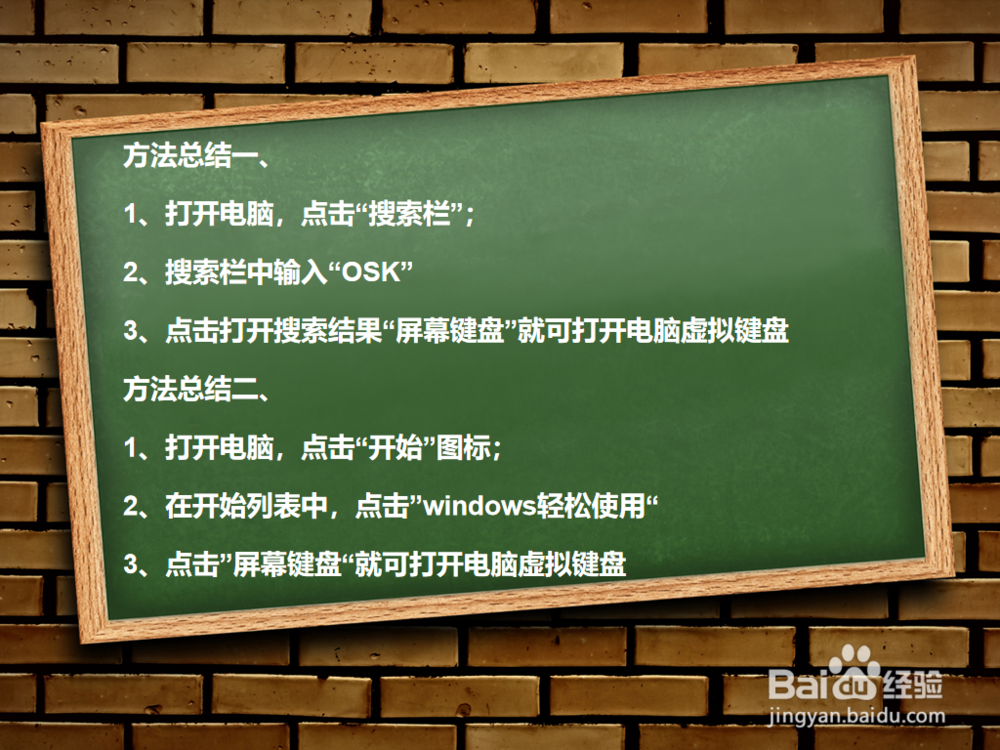 方法总结一、

1、打开电脑，点击“搜索栏”；

2、搜索栏中输入“OSK”

3、点击打开搜索结果“屏幕键盘”就可打开电脑虚拟键盘

方法总结二、

1、打开电脑，点击“开始”图标；

2、在开始列表中，点击”windows轻松使用“

3、点击”屏幕键盘“就可打开电脑虚拟键盘

Baidu经验
jingyan.baidu.com